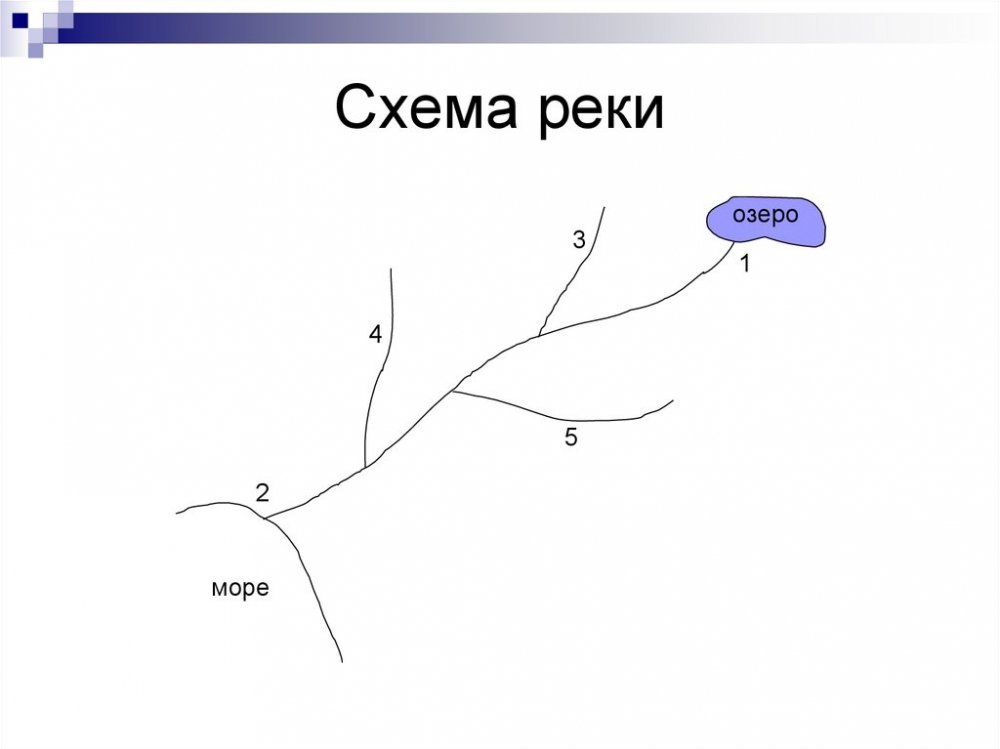 Схема реки

озеро

3

1

4

5

2

море